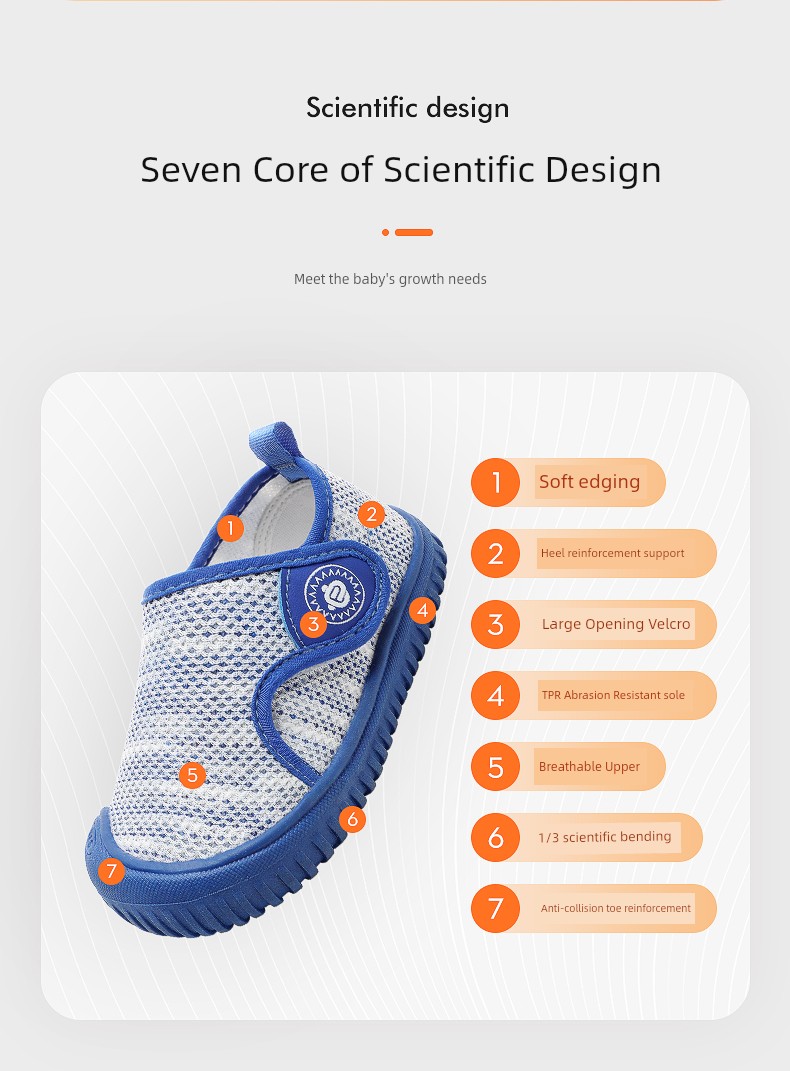 Scientific design

Seven Core of Scientific Design

Meet the baby's growth needs

1
2
3
4
5
6
7

1 Soft edging

2 Heel reinforcement support

3 Large Opening Velcro

4 TPR Abrasion Resistant sole

5 Breathable Upper

6 1/3 scientific bending

7 Anti-collision toe reinforcement